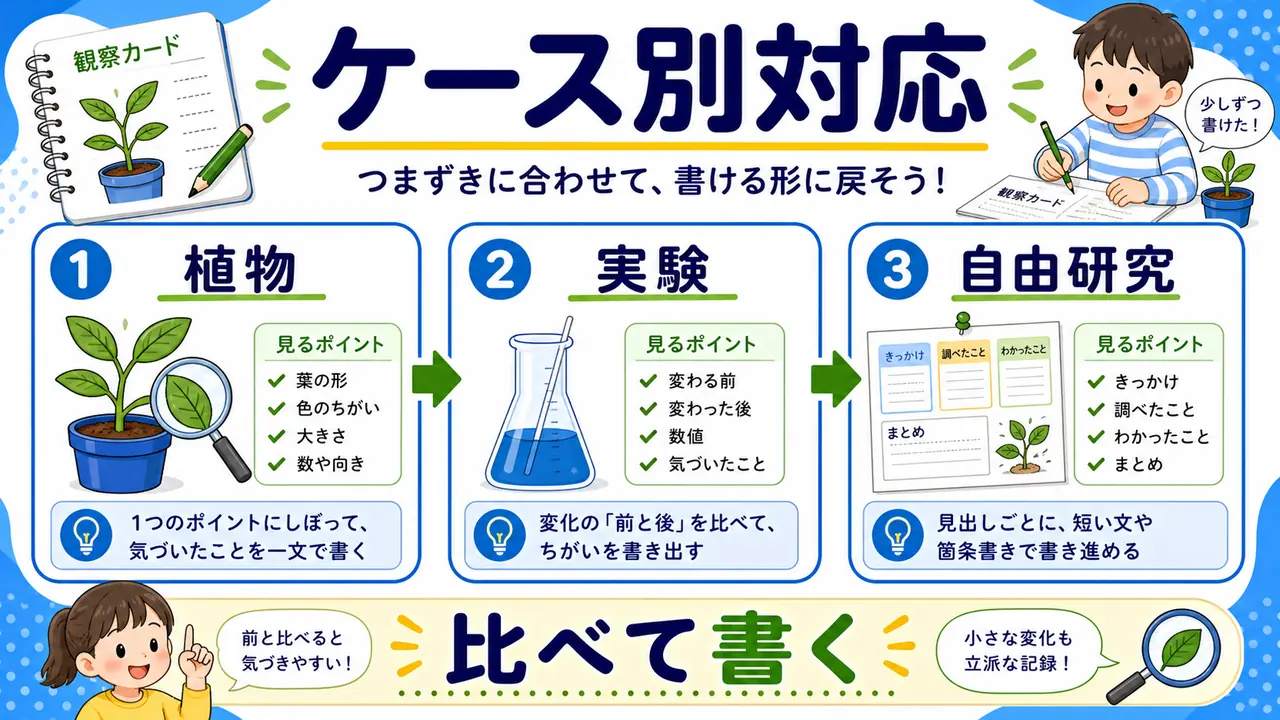 観察カード

ケース別対応

つまずきに合わせて、書ける形に戻そう！

少しずつ書けた！

観察カード

1 植物

見るポイント
✓ 葉の形
✓ 色のちがい
✓ 大きさ
✓ 数や向き

1つのポイントにしぼって、気づいたことを一文で書く

2 実験

見るポイント
✓ 変わる前
✓ 変わった後
✓ 数値
✓ 気づいたこと

変化の「前と後」を比べて、ちがいを書き出す

3 自由研究

きっかけ
調べたこと
わかったこと
まとめ

見るポイント
✓ きっかけ
✓ 調べたこと
✓ わかったこと
✓ まとめ

見出しごとに、短い文や箇条書きで書き進める

前と比べると気づきやすい！

比べて書く

小さな変化も立派な記録！